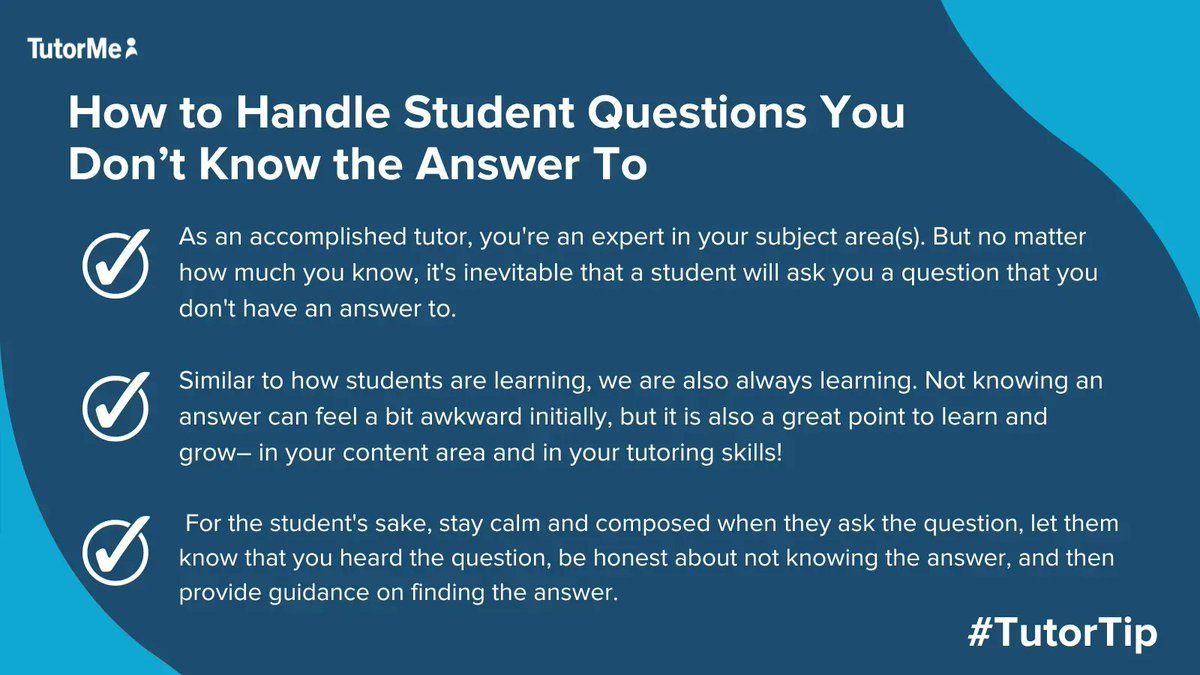 TutorMe

How to Handle Student Questions You Don’t Know the Answer To

As an accomplished tutor, you're an expert in your subject area(s). But no matter how much you know, it's inevitable that a student will ask you a question that you don't have an answer to.

Similar to how students are learning, we are also always learning. Not knowing an answer can feel a bit awkward initially, but it is also a great point to learn and grow– in your content area and in your tutoring skills!

For the student's sake, stay calm and composed when they ask the question, let them know that you heard the question, be honest about not knowing the answer, and then provide guidance on finding the answer.

#TutorTip